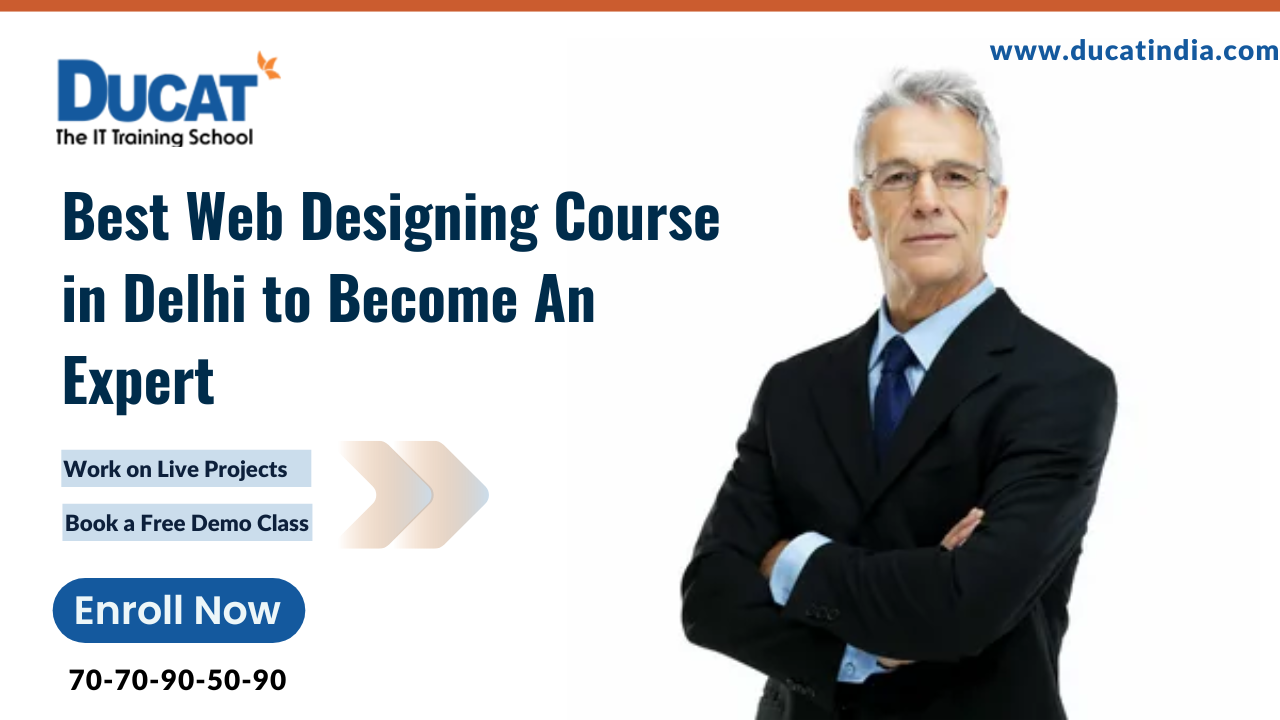 DUCAT
The IT Training School

www.ducatindia.com

Best Web Designing Course in Delhi to Become An Expert

Work on Live Projects

Book a Free Demo Class

Enroll Now

70-70-90-50-90